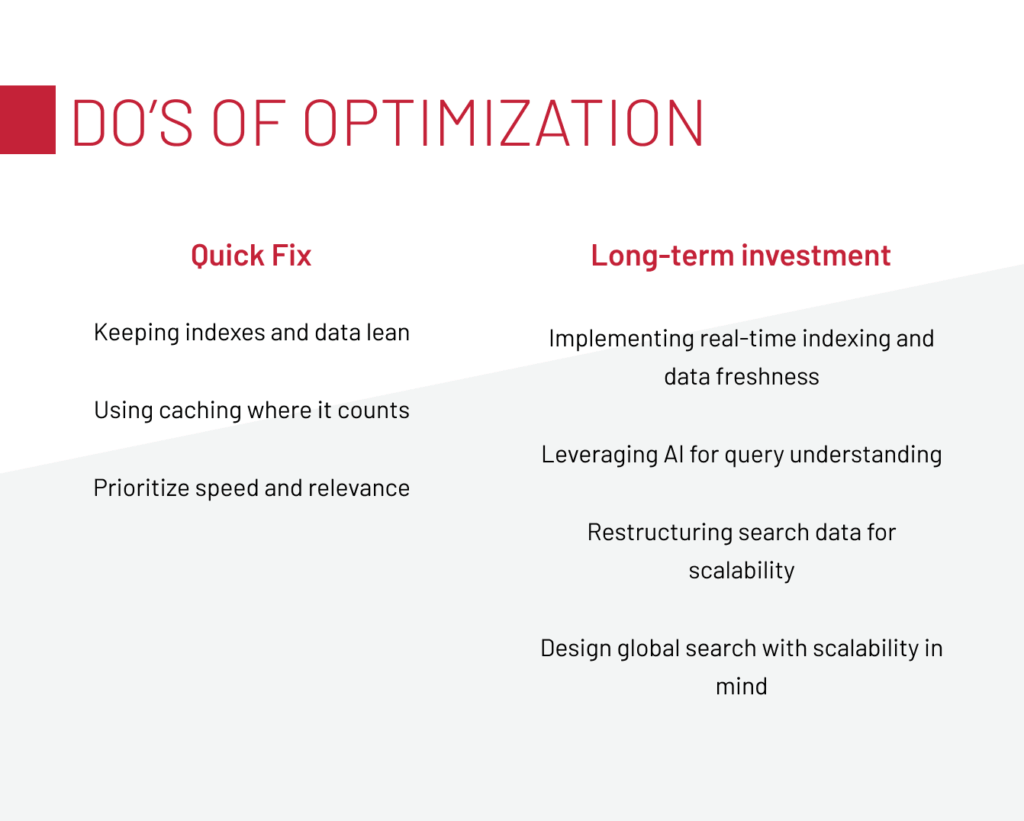 DO'S OF OPTIMIZATION

Quick Fix

Keeping indexes and data lean

Using caching where it counts

Prioritize speed and relevance

Long-term investment

Implementing real-time indexing and data freshness

Leveraging AI for query understanding

Restructuring search data for scalability

Design global search with scalability in mind